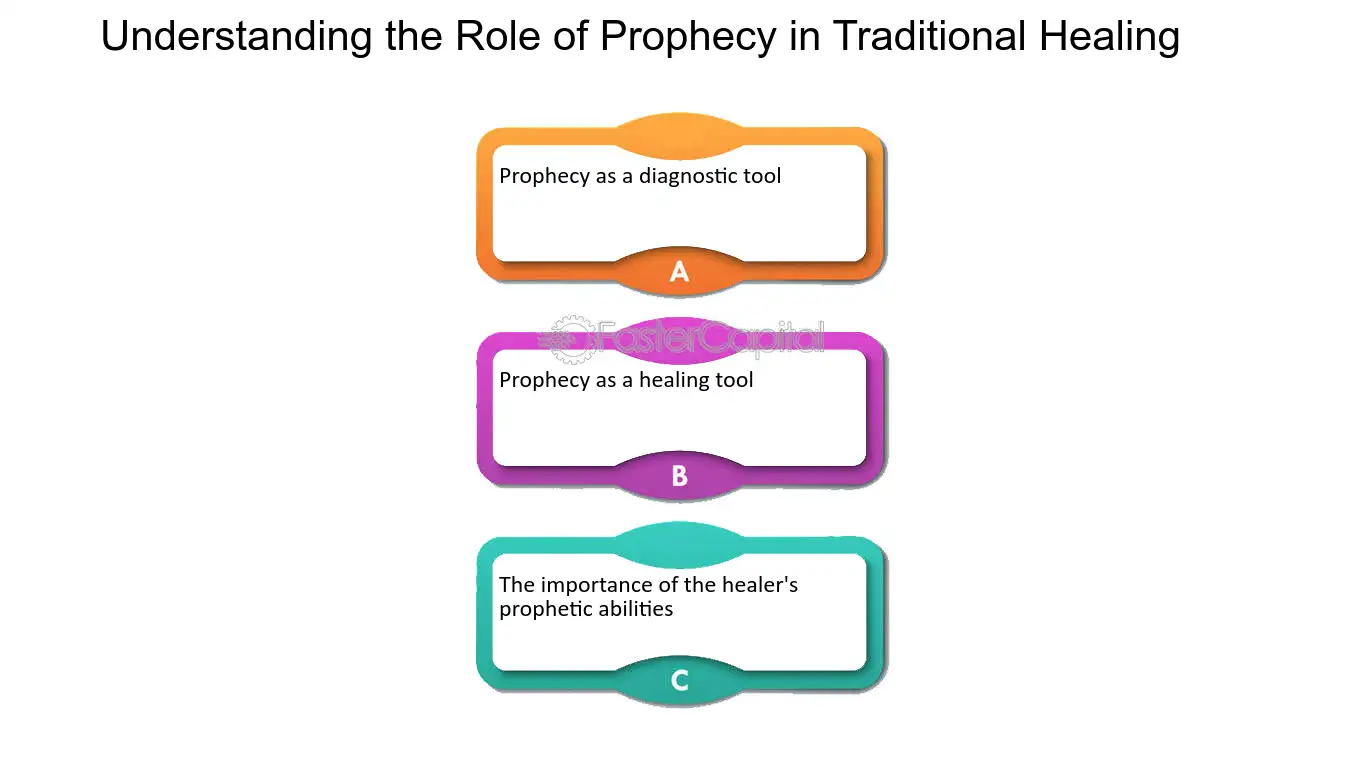 Understanding the Role of Prophecy in Traditional Healing

Prophecy as a diagnostic tool

A

FasterCapital

Prophecy as a healing tool

B

The importance of the healer's prophetic abilities

C